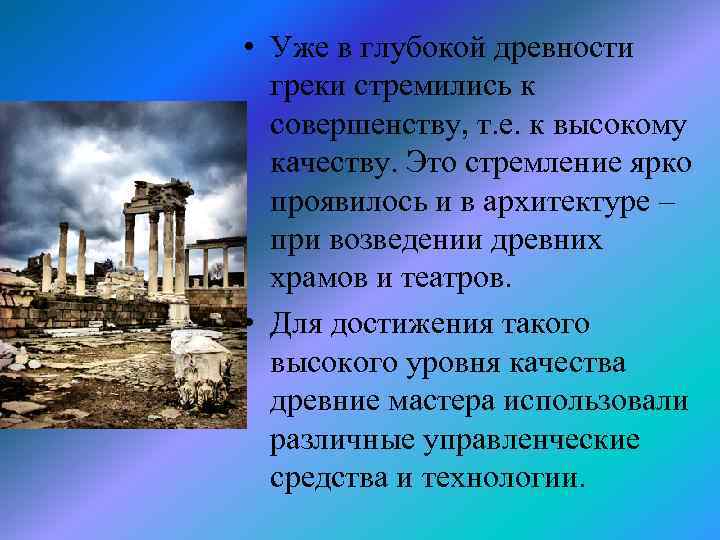 • Уже в глубокой древности греки стремились к совершенству, т.е. к высокому качеству. Это стремление ярко проявилось и в архитектуре – при возведении древних храмов и театров.

• Для достижения такого высокого уровня качества древние мастера использовали различные управленческие средства и технологии.